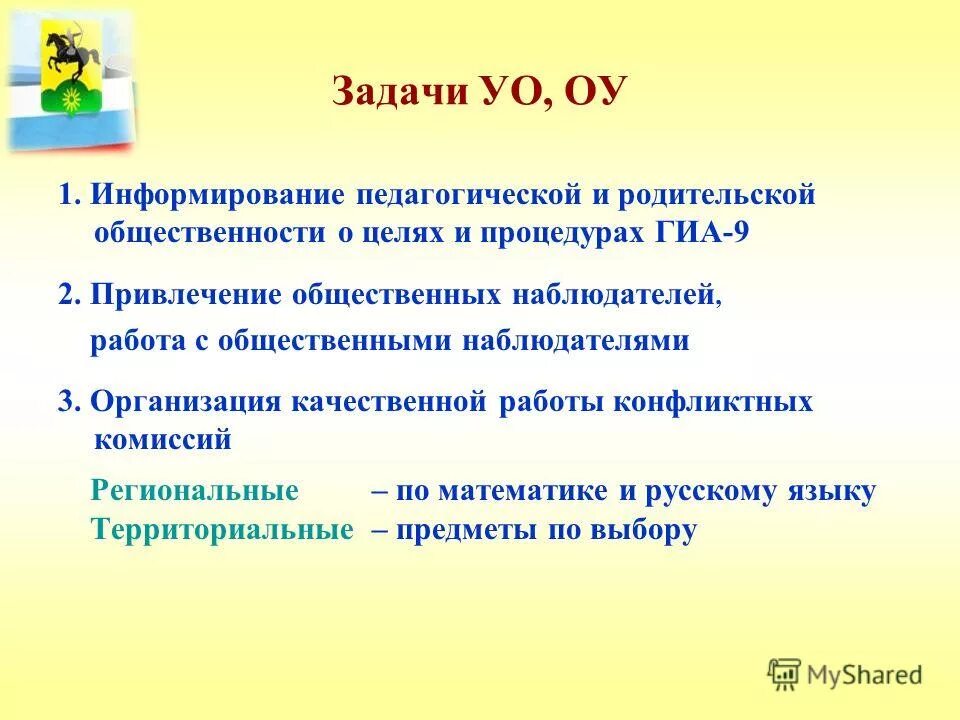 Задачи УО, ОУ

1. Информирование педагогической и родительской общественности о целях и процедурах ГИА-9

2. Привлечение общественных наблюдателей,

работа с общественными наблюдателями

3. Организация качественной работы конфликтных комиссий

Региональные – по математике и русскому языку
Территориальные – предметы по выбору

MyShared